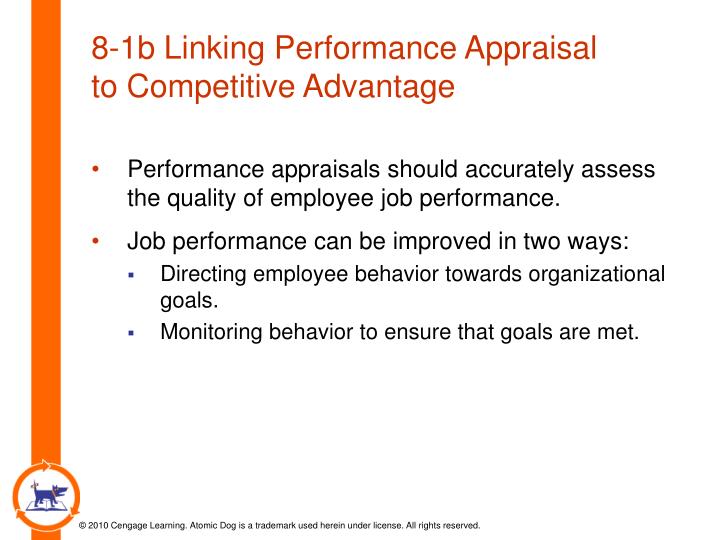 8-1b Linking Performance Appraisal to Competitive Advantage

• Performance appraisals should accurately assess the quality of employee job performance.

• Job performance can be improved in two ways:
  ▪ Directing employee behavior towards organizational goals.
  ▪ Monitoring behavior to ensure that goals are met.

© 2010 Cengage Learning. Atomic Dog is a trademark used herein under license. All rights reserved.